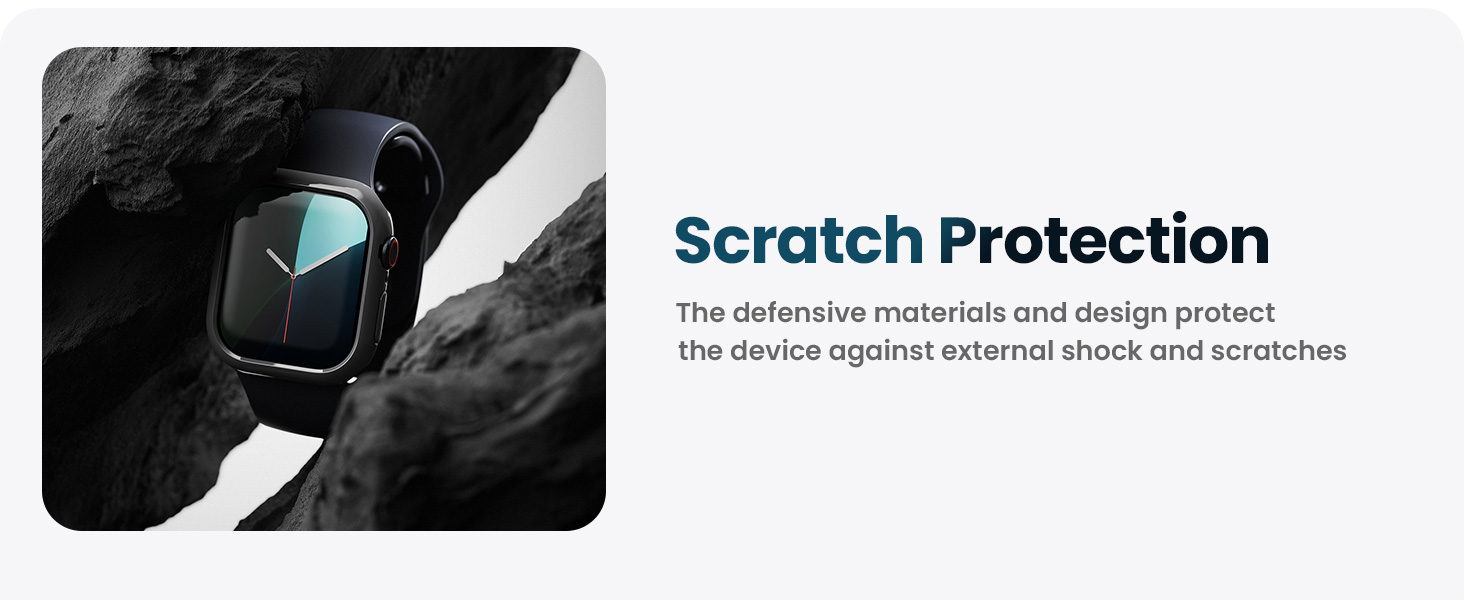 Scratch Protection

The defensive materials and design protect the device against external shock and scratches